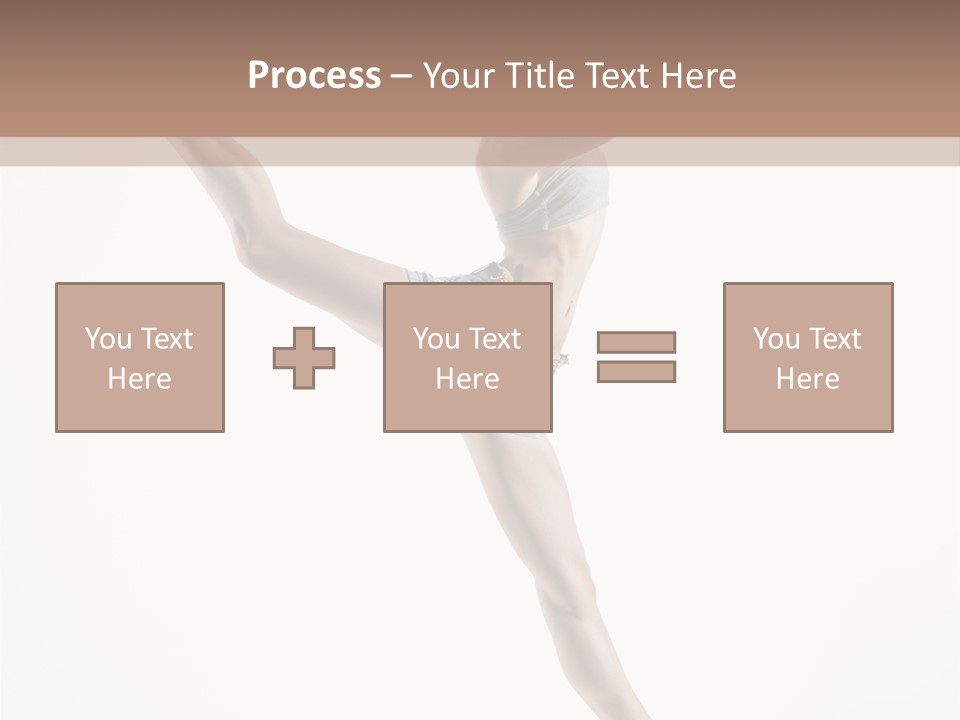 Process – Your Title Text Here

You Text Here

You Text Here

You Text Here